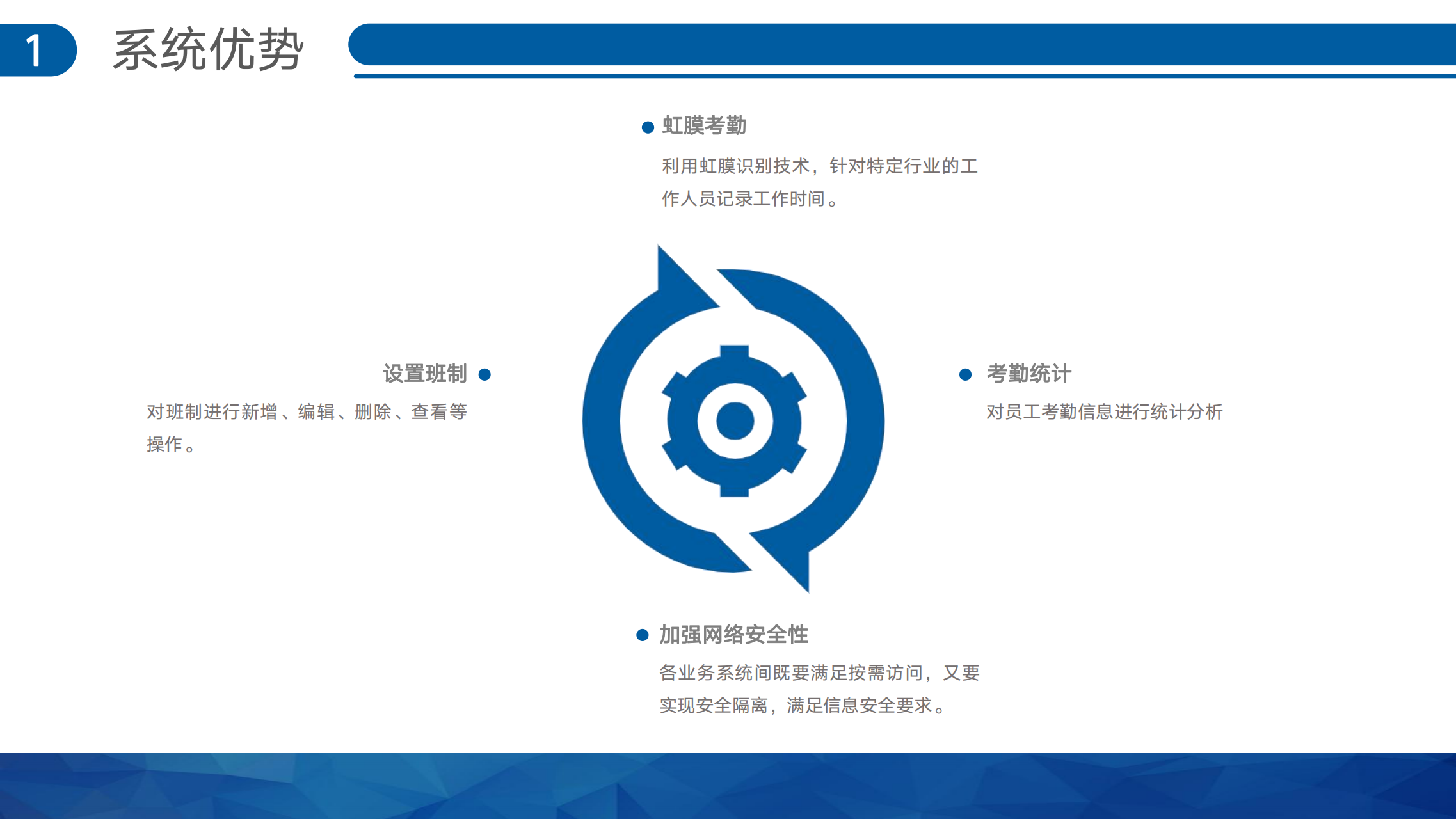 1 系统优势

虹膜考勤

利用虹膜识别技术，针对特定行业的工作人员记录工作时间。

设置班制

对班制进行新增、编辑、删除、查看等操作。

考勤统计

对员工考勤信息进行统计分析

加强网络安全性

各业务系统间既要满足按需访问，又要实现安全隔离，满足信息安全要求。